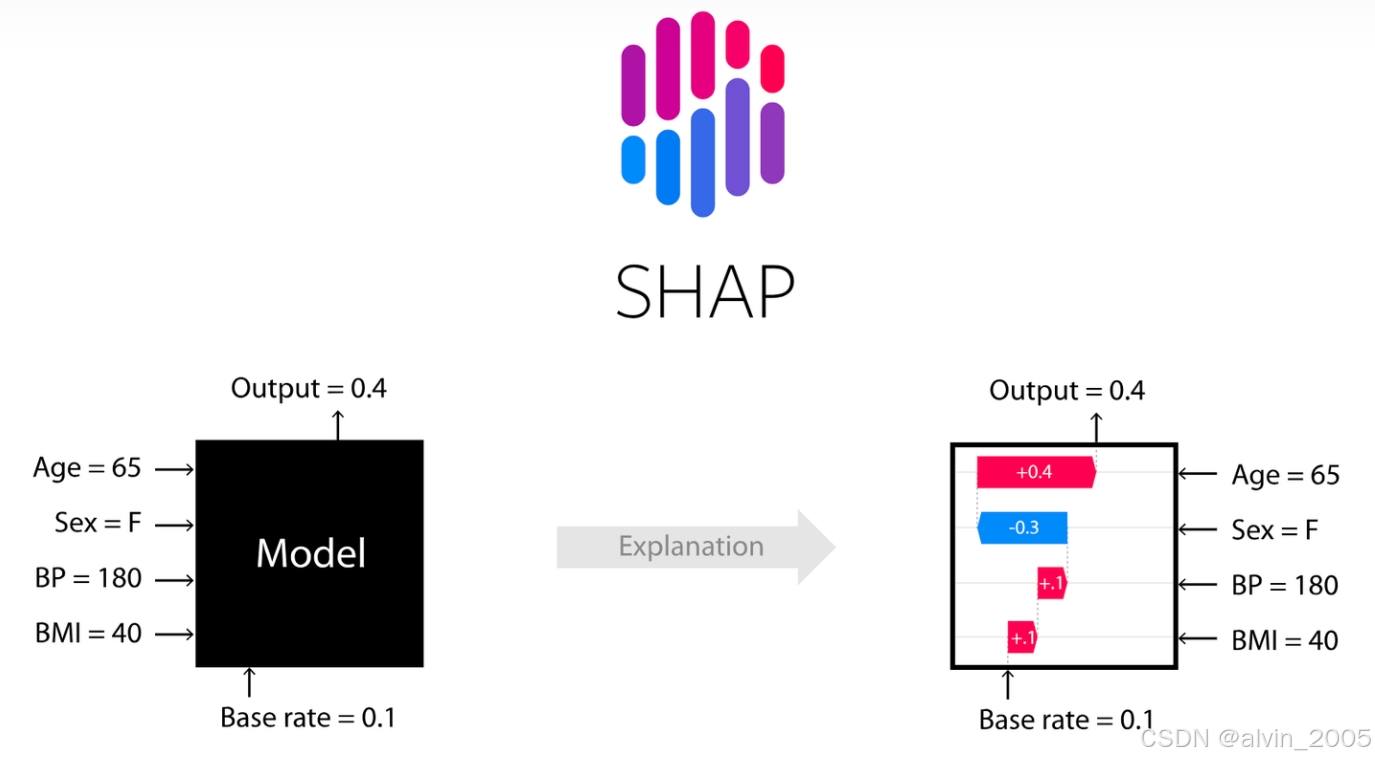 SHAP

Output = 0.4

Age = 65
Sex = F
BP = 180
BMI = 40

Model

Base rate = 0.1

Explanation

Output = 0.4

+0.4
-0.3
+.1
+.1

Age = 65
Sex = F
BP = 180
BMI = 40

Base rate = 0.1

CSDN @alvin_2005